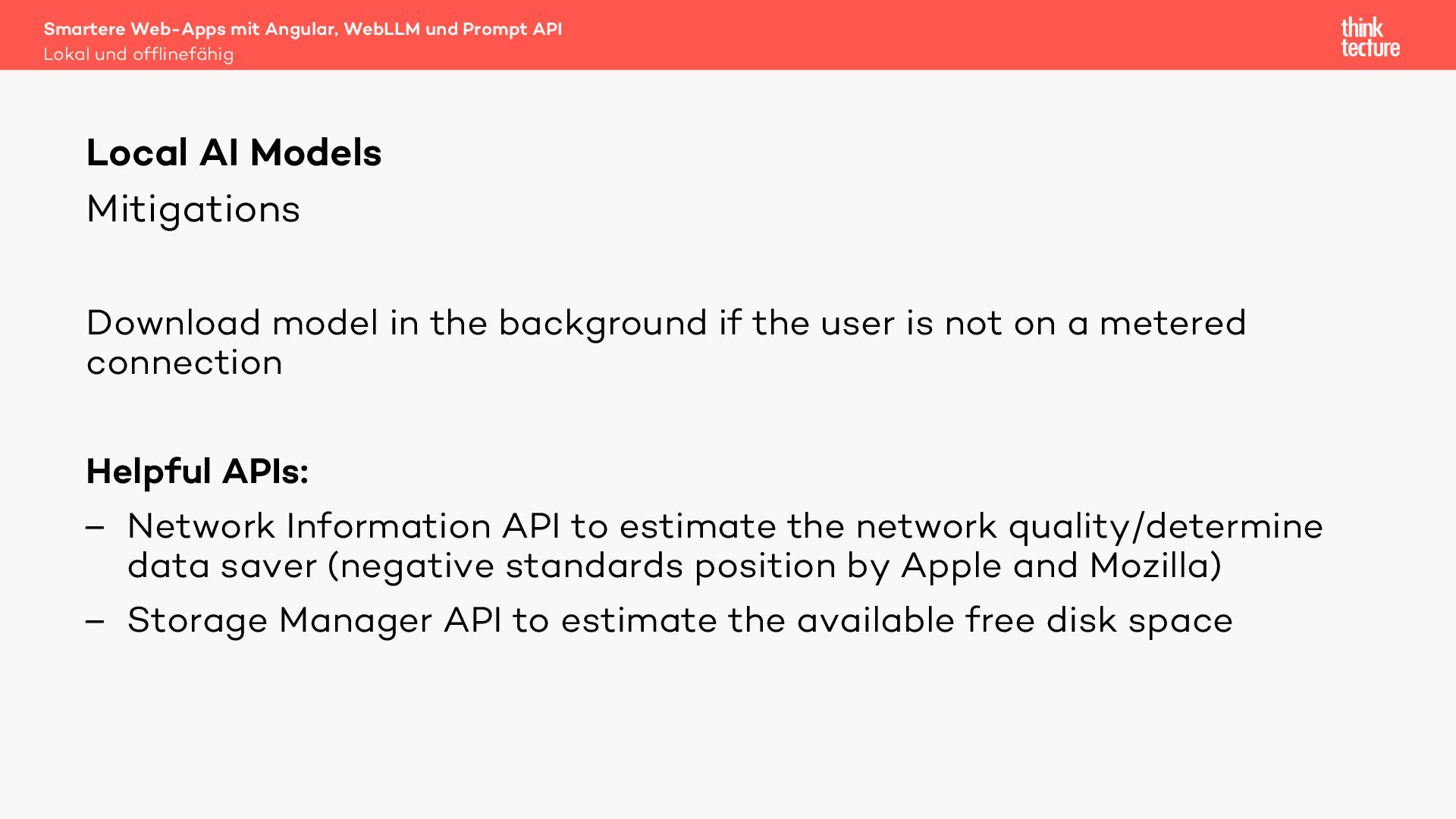 Smartere Web-Apps mit Angular, WebLLM und Prompt API
Lokal und offlinefähig

think tecture

Local AI Models
Mitigations

Download model in the background if the user is not on a metered connection

Helpful APIs:
– Network Information API to estimate the network quality/determine data saver (negative standards position by Apple and Mozilla)
– Storage Manager API to estimate the available free disk space